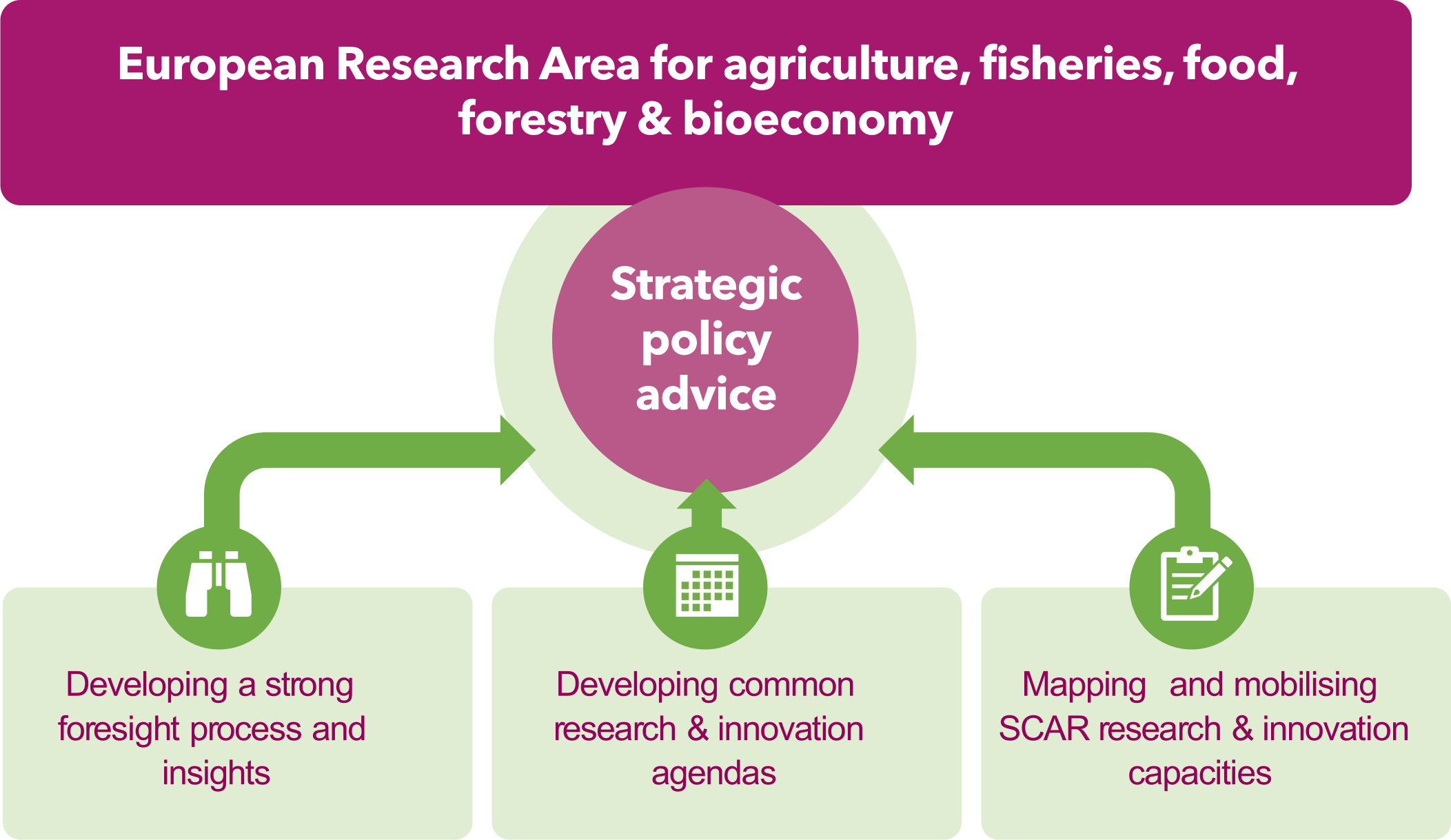 European Research Area for agriculture, fisheries, food, forestry & bioeconomy

Strategic policy advice

Developing a strong foresight process and insights

Developing common research & innovation agendas

Mapping and mobilising SCAR research & innovation capacities